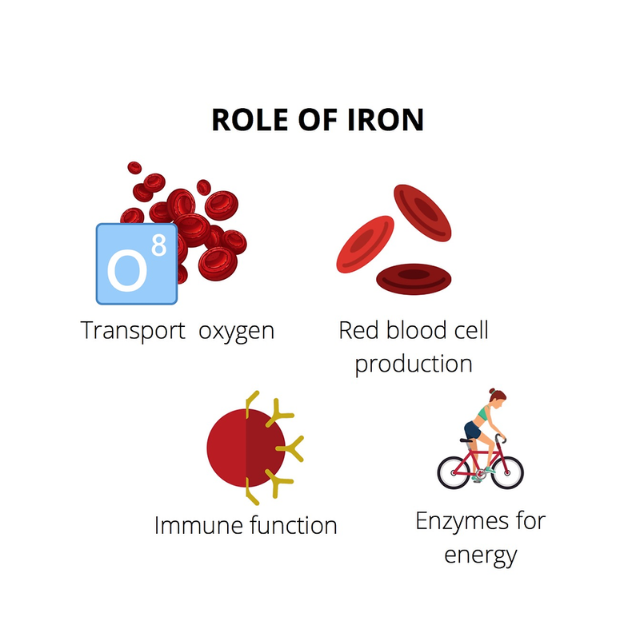 ROLE OF IRON

O 8

Transport oxygen

Red blood cell production

Immune function

Enzymes for energy